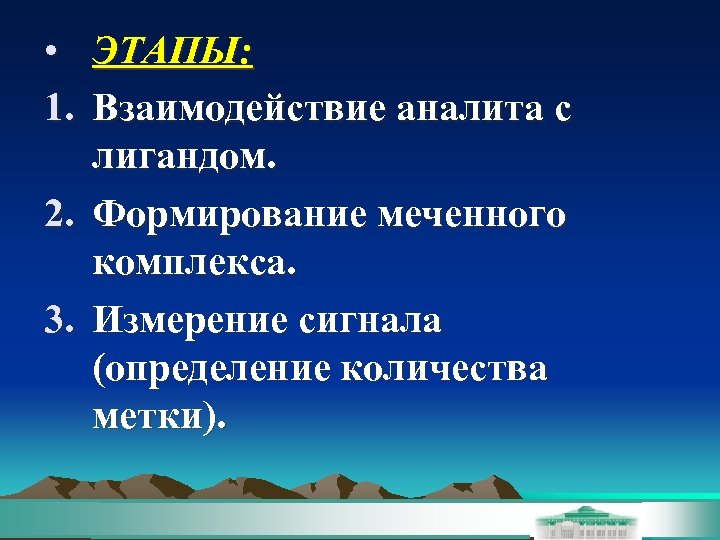 • ЭТАПЫ:

1. Взаимодействие аналита с лигандом.

2. Формирование меченного комплекса.

3. Измерение сигнала (определение количества метки).